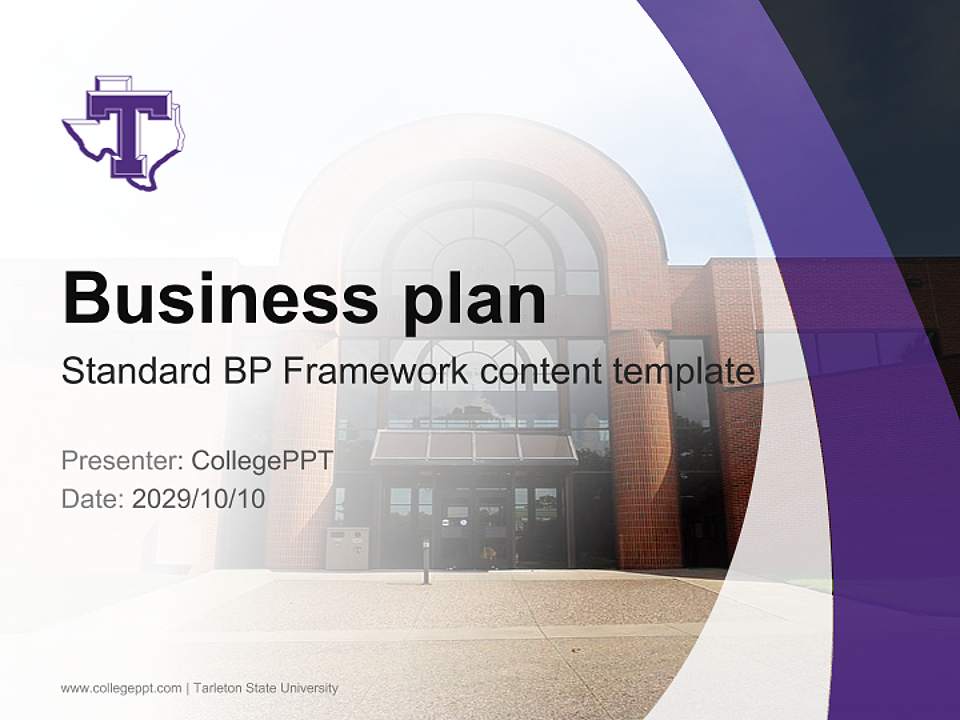 T

Business plan

Standard BP Framework content template

Presenter: CollegePPT
Date: 2029/10/10

www.collegeppt.com | Tarleton State University